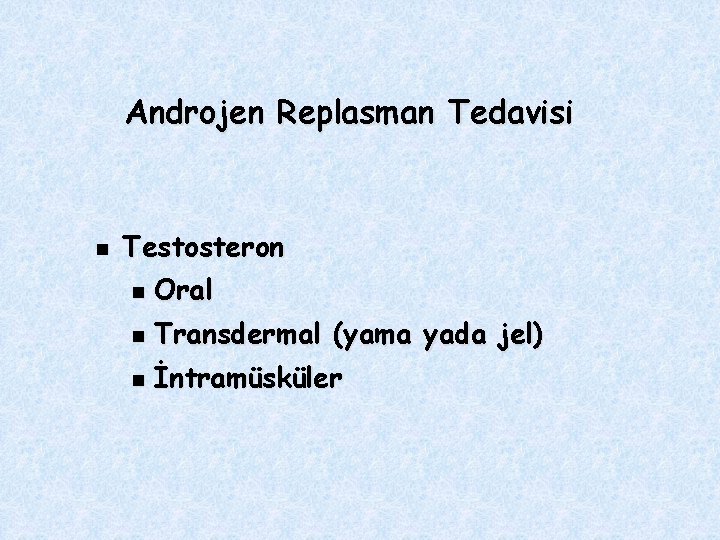 Androjen Replasman Tedavisi

- Testosteron
  - Oral
  - Transdermal (yama yada jel)
  - İntramüsküler